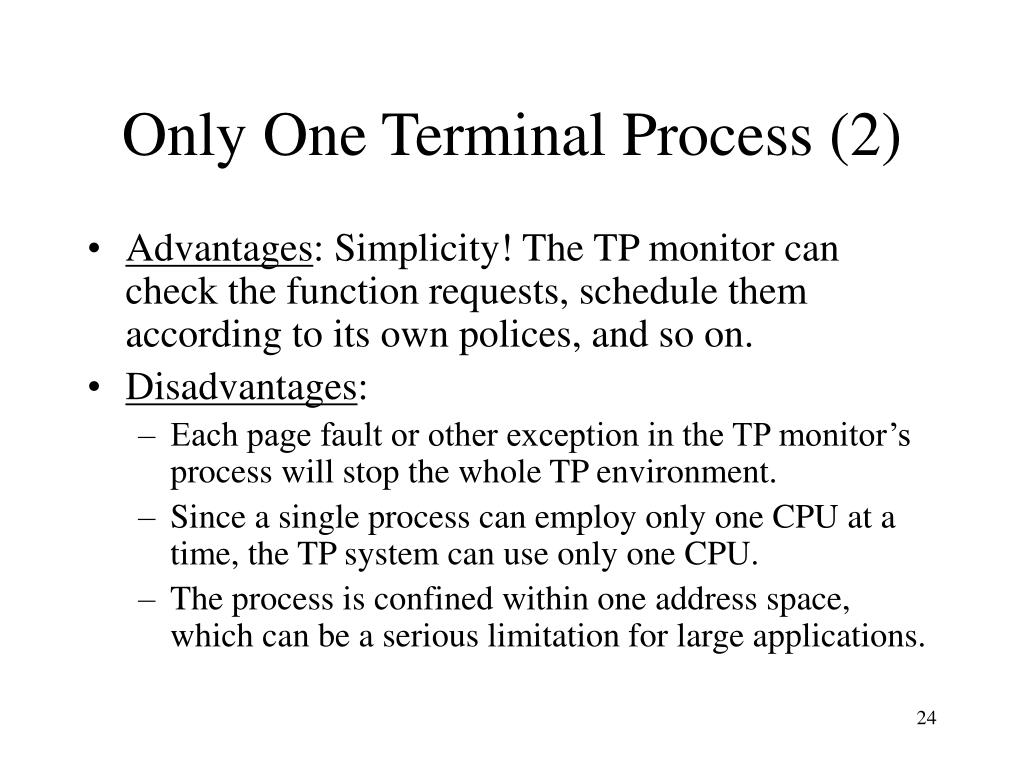 Only One Terminal Process (2)

• Advantages: Simplicity! The TP monitor can check the function requests, schedule them according to its own polices, and so on.
• Disadvantages:
– Each page fault or other exception in the TP monitor's process will stop the whole TP environment.
– Since a single process can employ only one CPU at a time, the TP system can use only one CPU.
– The process is confined within one address space, which can be a serious limitation for large applications.

24